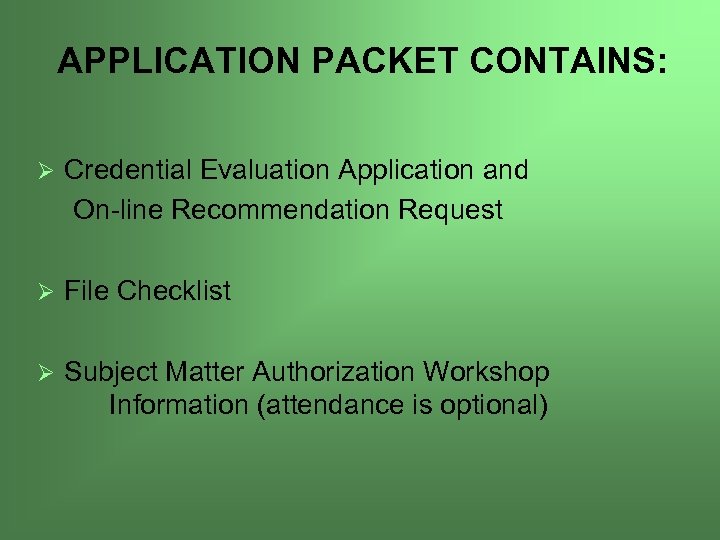 APPLICATION PACKET CONTAINS:

➢ Credential Evaluation Application and On-line Recommendation Request

➢ File Checklist

➢ Subject Matter Authorization Workshop Information (attendance is optional)